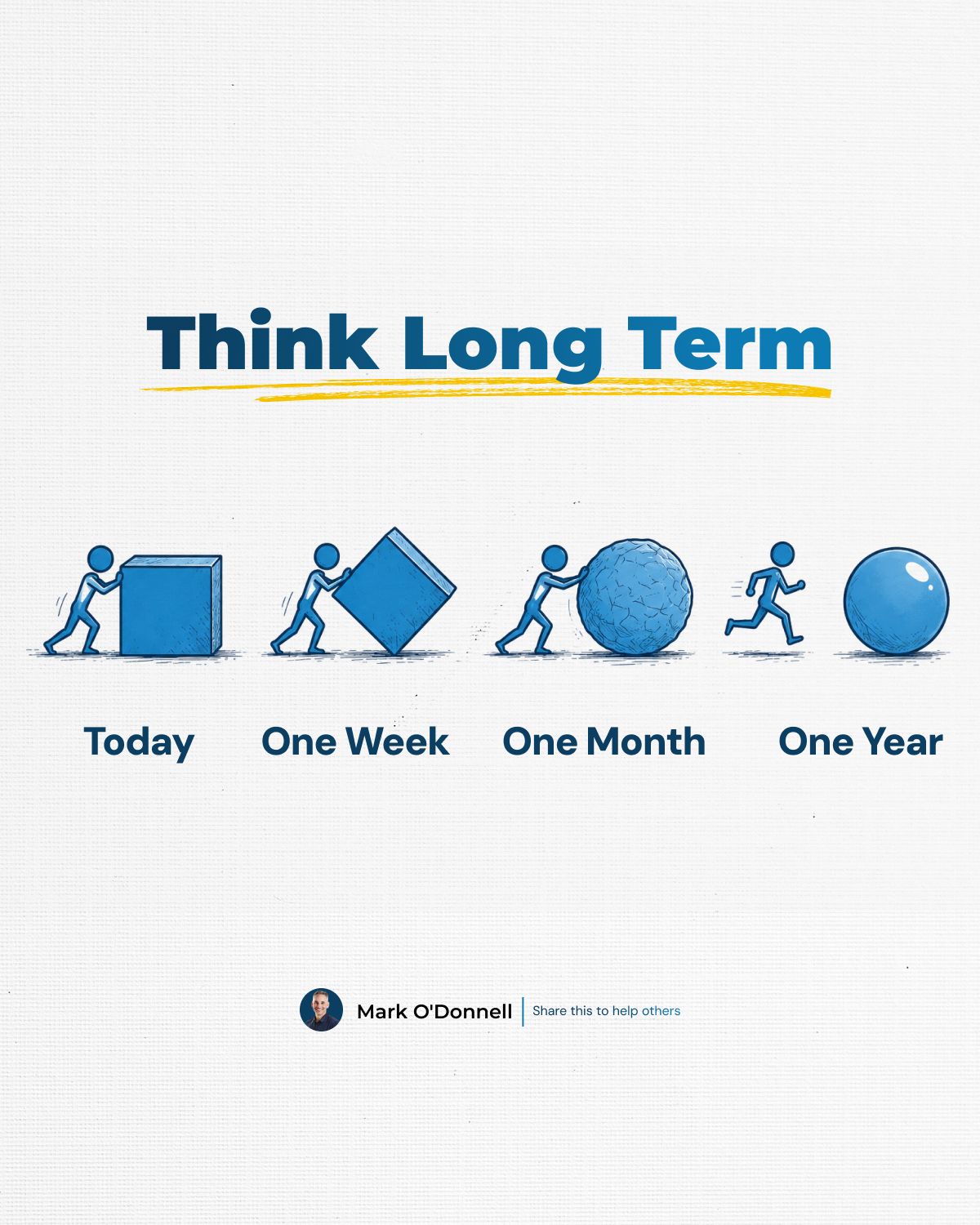 Think Long Term

Today One Week One Month One Year

Mark O'Donnell | Share this to help others